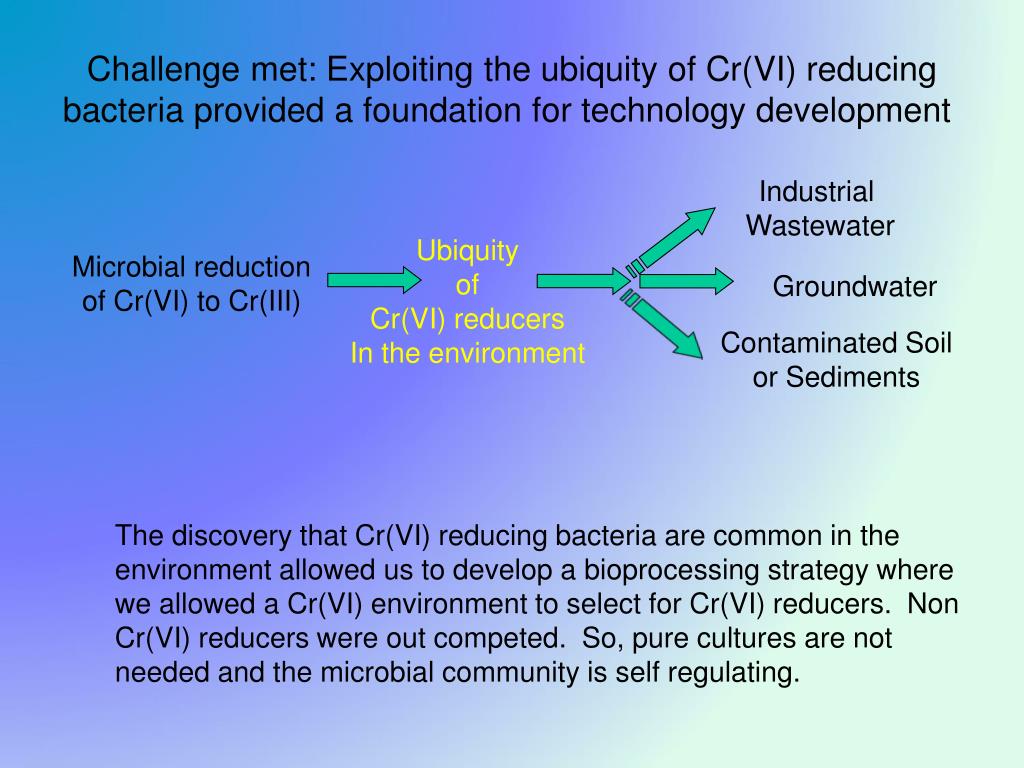 Challenge met: Exploiting the ubiquity of Cr(VI) reducing bacteria provided a foundation for technology development

Microbial reduction of Cr(VI) to Cr(III)

Ubiquity of Cr(VI) reducers In the environment

Industrial Wastewater

Groundwater

Contaminated Soil or Sediments

The discovery that Cr(VI) reducing bacteria are common in the environment allowed us to develop a bioprocessing strategy where we allowed a Cr(VI) environment to select for Cr(VI) reducers. Non Cr(VI) reducers were out competed. So, pure cultures are not needed and the microbial community is self regulating.